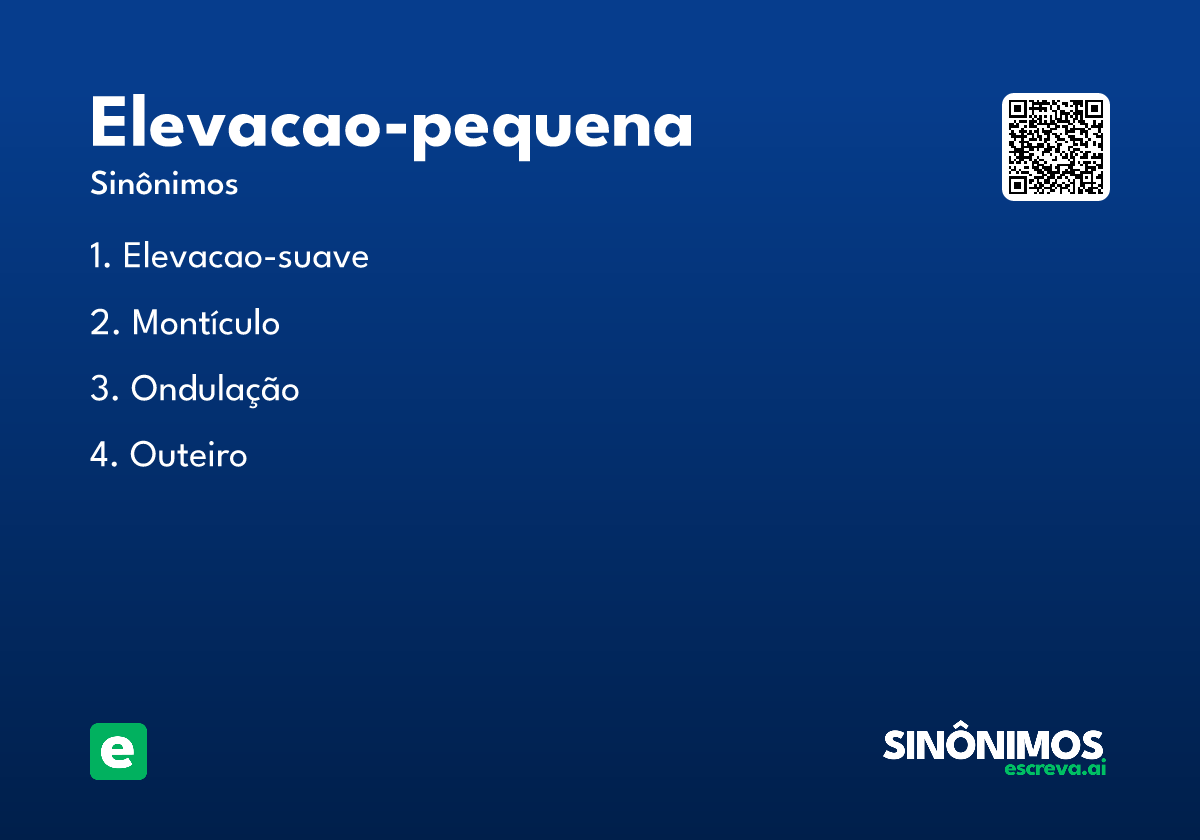 Elevacao-pequena
Sinônimos

1. Elevacao-suave

2. Montículo

3. Ondulação

4. Outeiro

e

SINÔNIMOS
escreva.ai